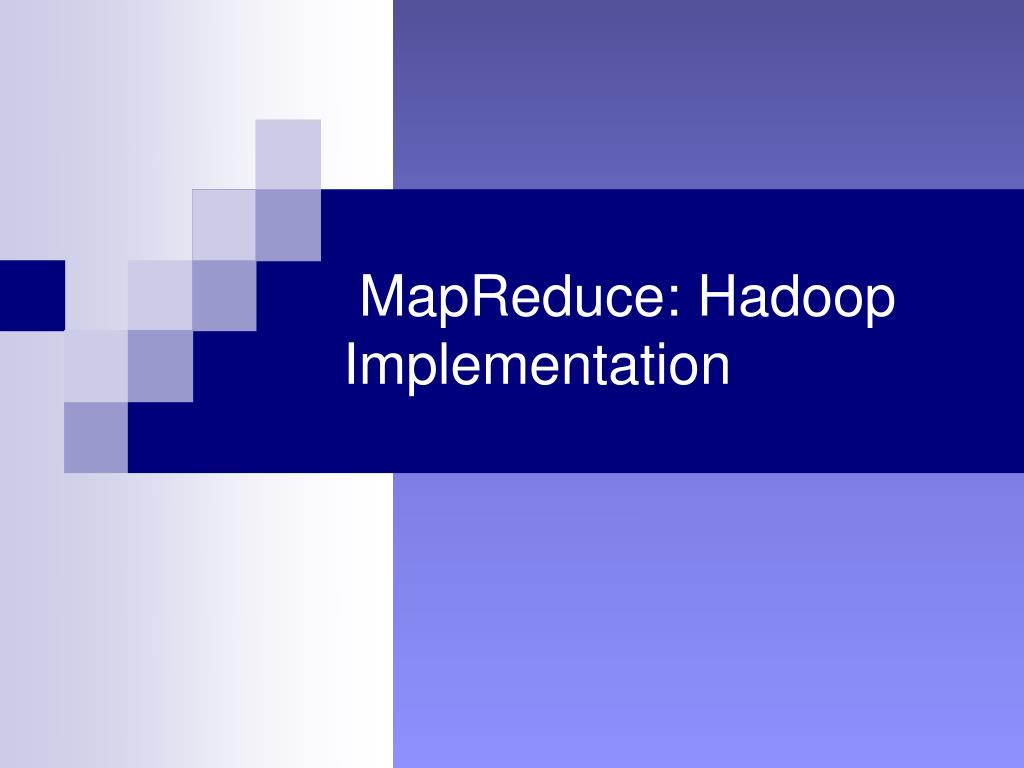 MapReduce: Hadoop Implementation